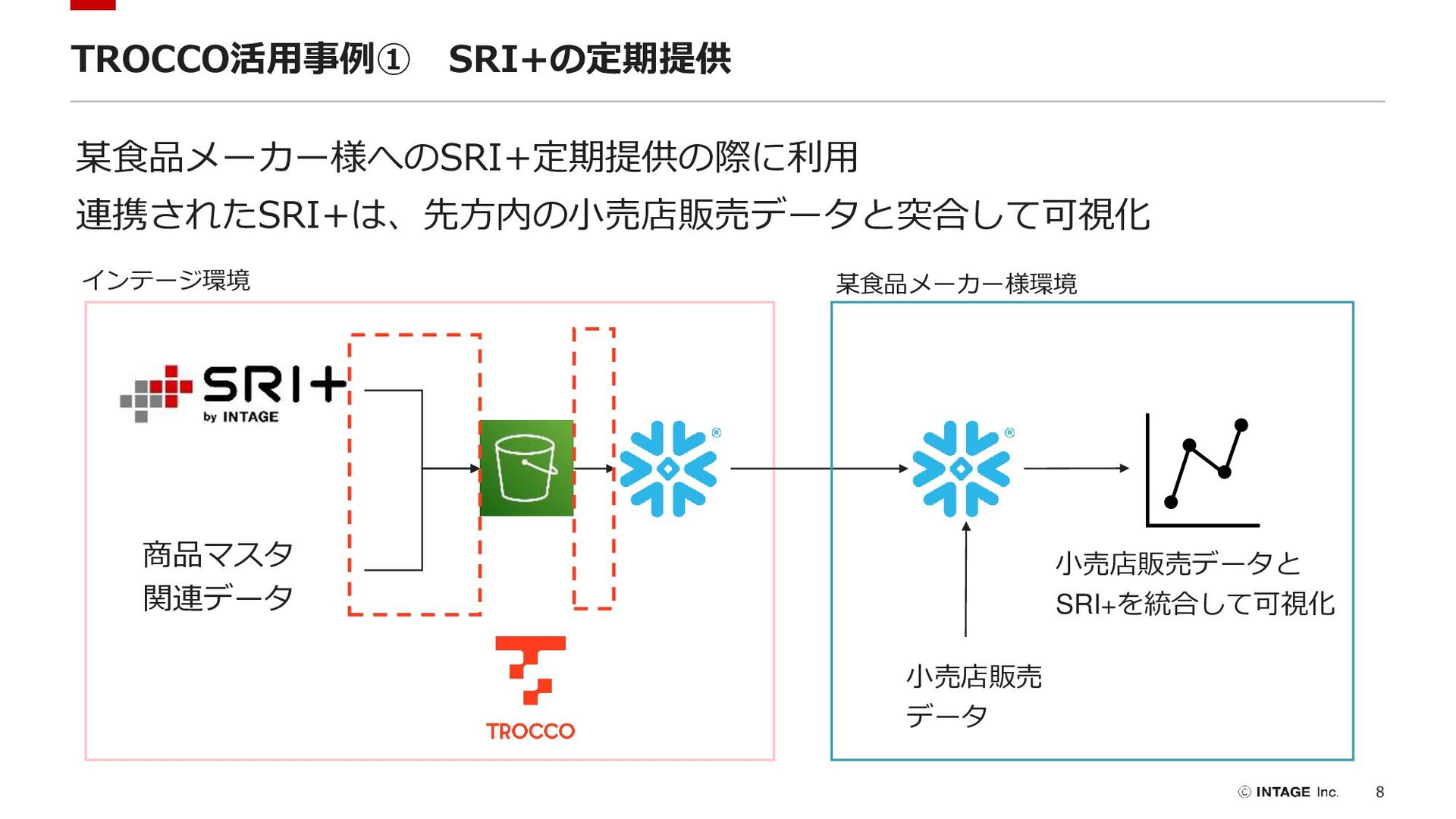 TROCCO活用事例①　SRI+の定期提供

某食品メーカー様へのSRI+定期提供の際に利用
連携されたSRI+は、先方内の小売店販売データと突合して可視化

インテージ環境

SRI+ by INTAGE

商品マスタ
関連データ

TROCCO

某食品メーカー様環境

小売店販売データと
SRI+を統合して可視化

小売店販売
データ

© INTAGE Inc.　8